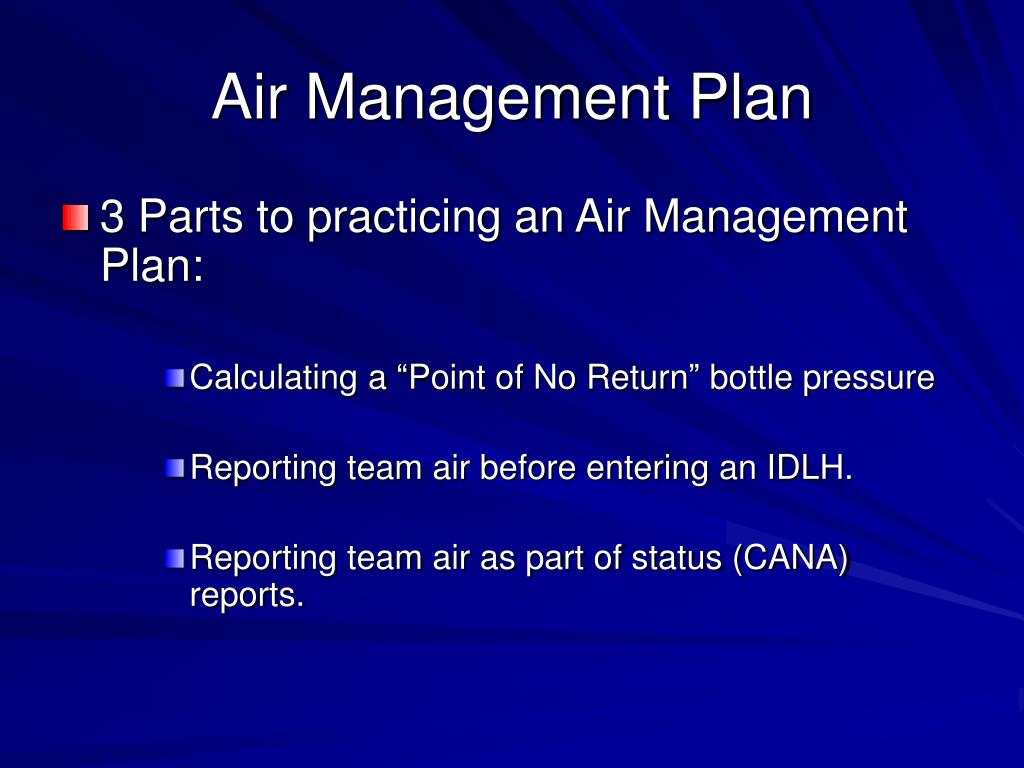 Air Management Plan

3 Parts to practicing an Air Management Plan:

Calculating a “Point of No Return” bottle pressure

Reporting team air before entering an IDLH.

Reporting team air as part of status (CANA) reports.